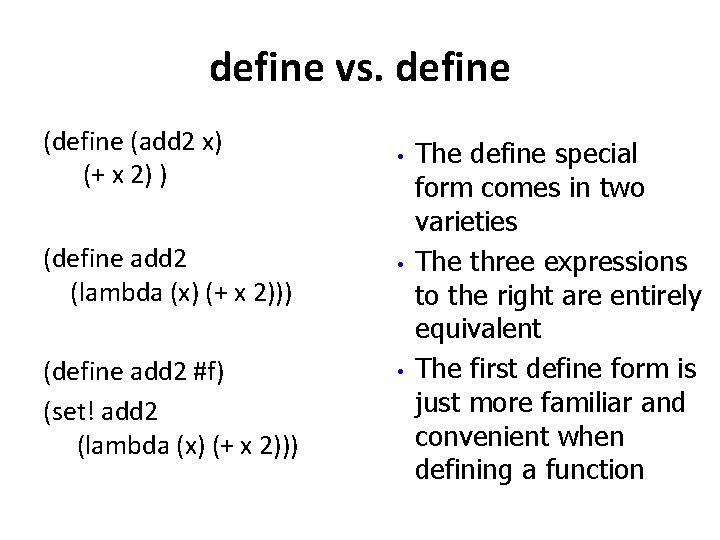 define vs. define

(define (add2 x)
(+ x 2) )

(define add2
(lambda (x) (+ x 2)))

(define add2 #f)
(set! add2
(lambda (x) (+ x 2)))

• The define special form comes in two varieties
• The three expressions to the right are entirely equivalent
• The first define form is just more familiar and convenient when defining a function